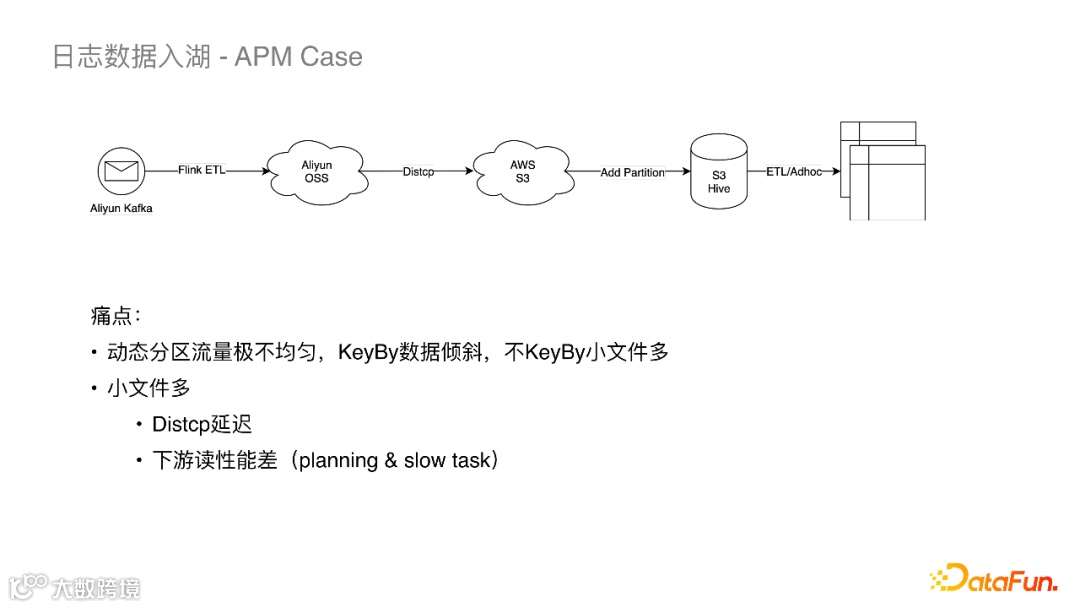 日志数据入湖 - APM Case

Aliyun Kafka
Flink ETL
Aliyun OSS
Distcp
AWS S3
Add Partition
S3 Hive
ETL/Adhoc

痛点：

• 动态分区流量极不均匀，KeyBy数据倾斜，不KeyBy小文件多
• 小文件多
  • Distcp延迟
  • 下游读性能差（planning & slow task）

大数跨境

DataFun.